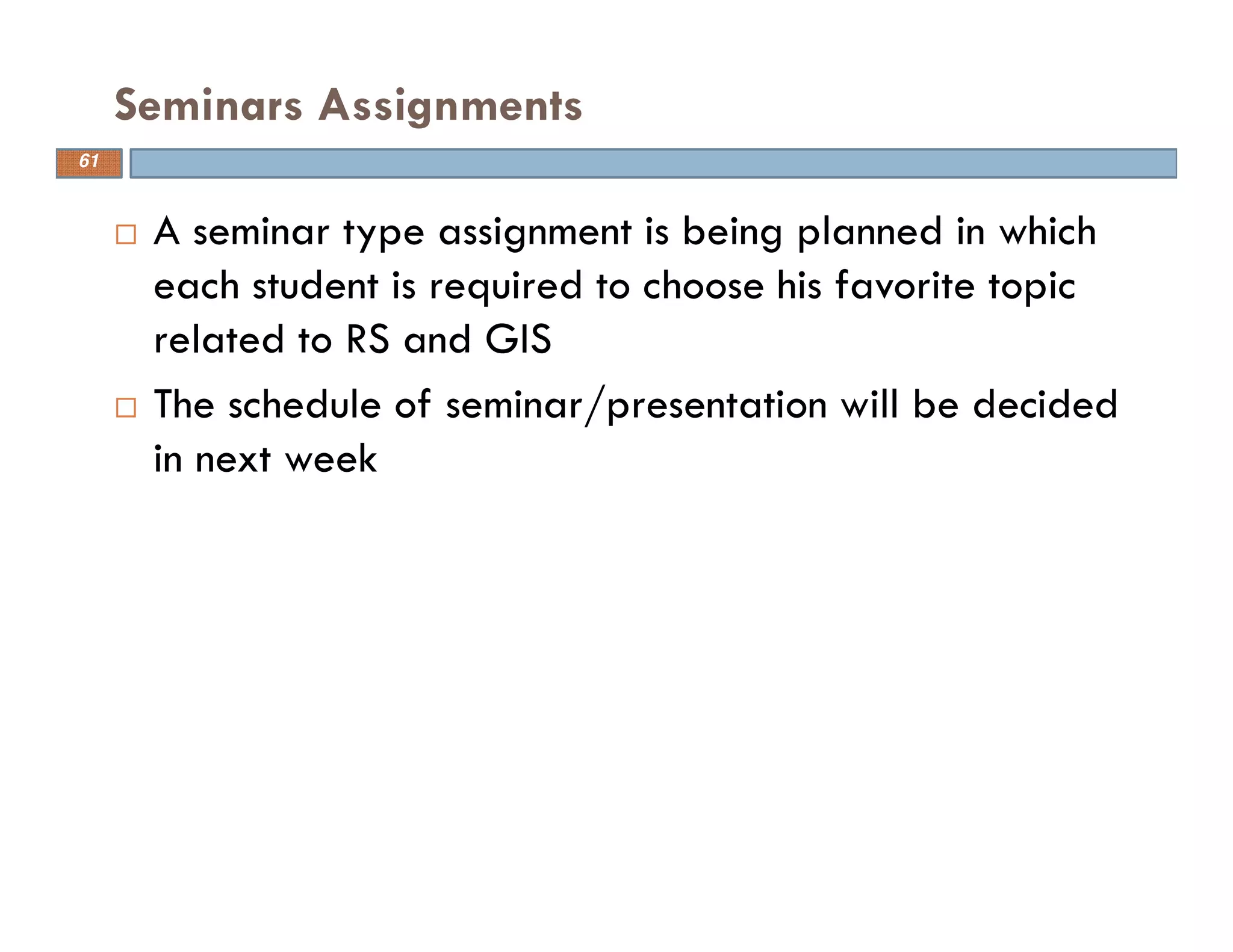 Seminars Assignments

61

□ A seminar type assignment is being planned in which each student is required to choose his favorite topic related to RS and GIS

□ The schedule of seminar/presentation will be decided in next week